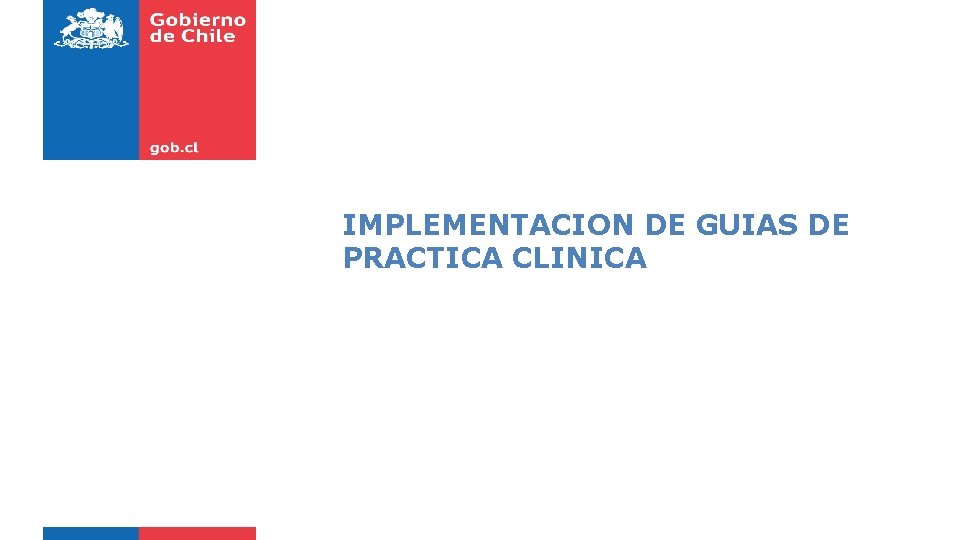 Gobierno de Chile

gob.cl

IMPLEMENTACION DE GUIAS DE PRACTICA CLINICA